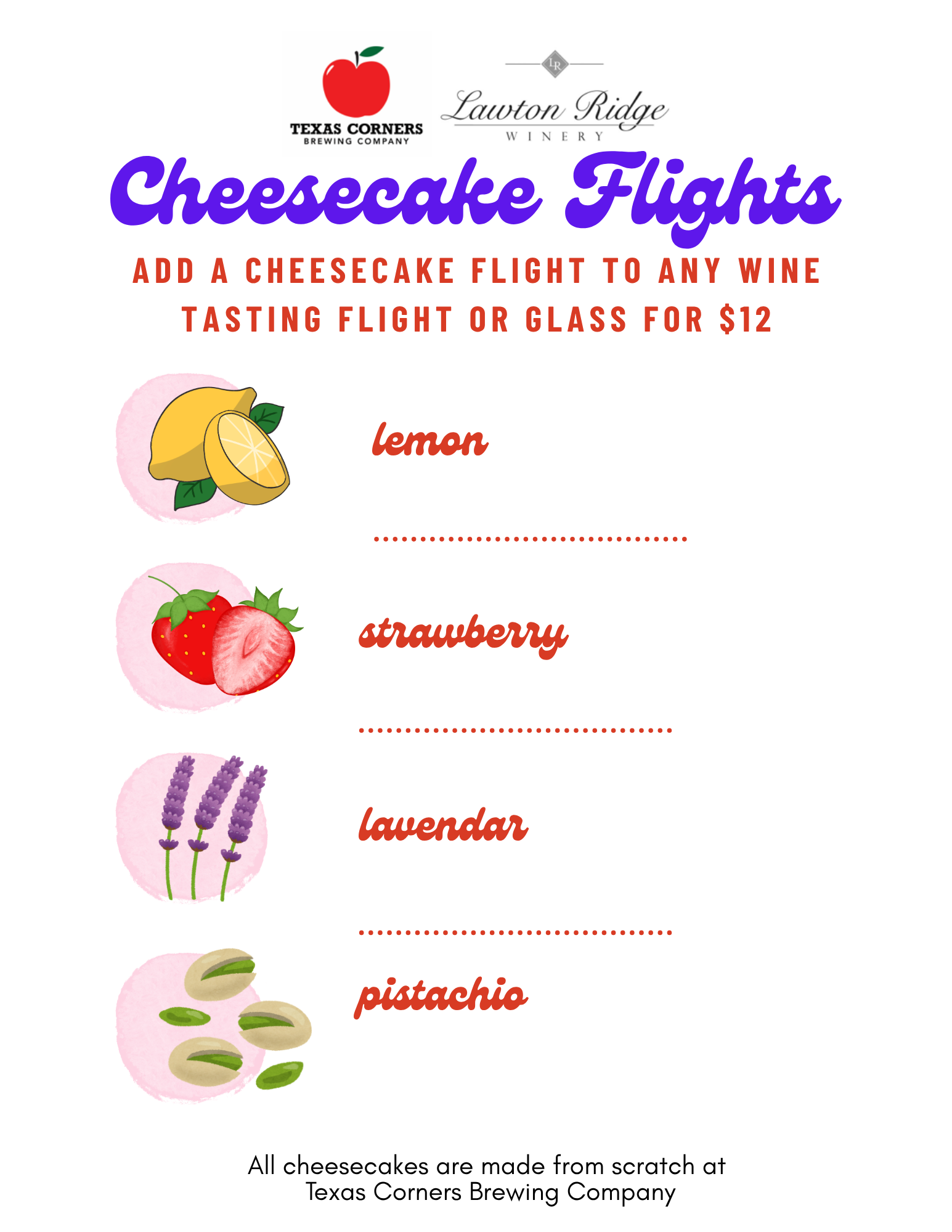 TEXAS CORNERS
BREWING COMPANY

LR
Lawton Ridge
WINERY

Cheesecake Flights

ADD A CHEESECAKE FLIGHT TO ANY WINE TASTING FLIGHT OR GLASS FOR $12

lemon

strawberry

lavendar

pistachio

All cheesecakes are made from scratch at Texas Corners Brewing Company